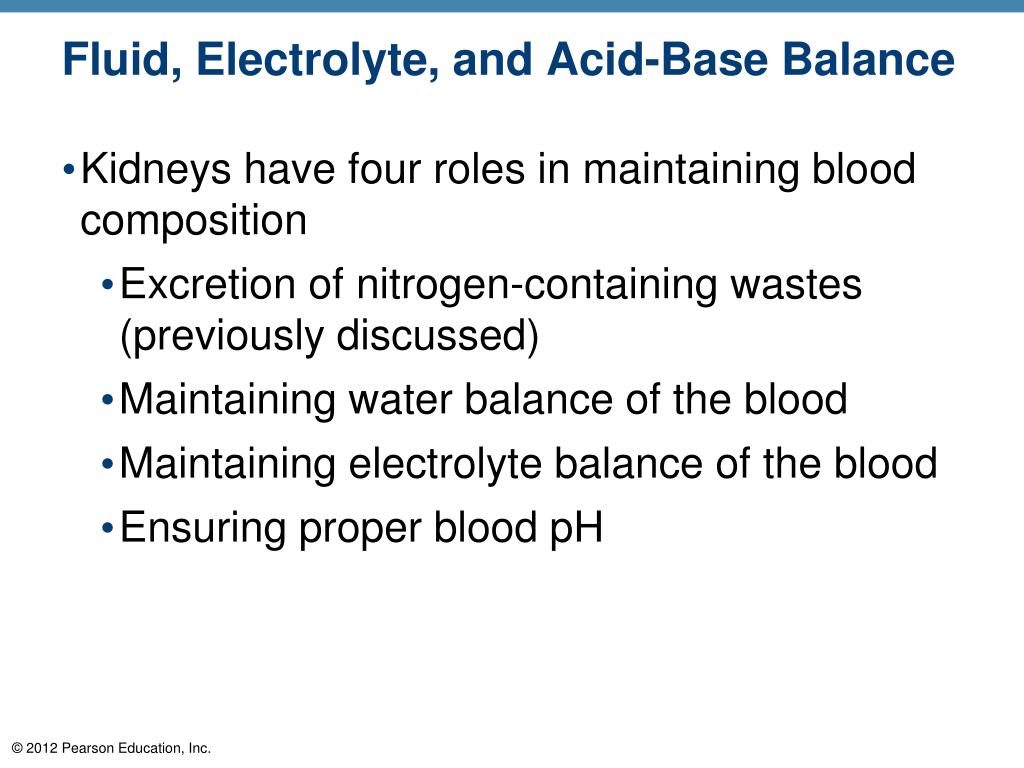 Fluid, Electrolyte, and Acid-Base Balance

• Kidneys have four roles in maintaining blood composition

• Excretion of nitrogen-containing wastes (previously discussed)

• Maintaining water balance of the blood

• Maintaining electrolyte balance of the blood

• Ensuring proper blood pH

© 2012 Pearson Education, Inc.